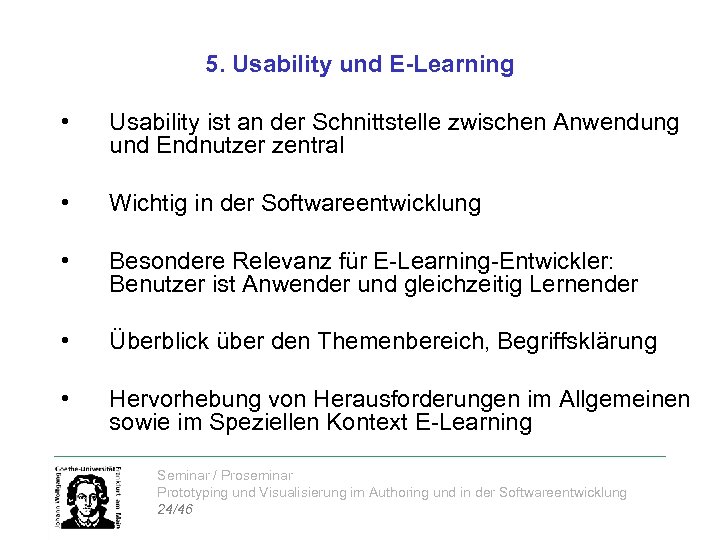 5. Usability und E-Learning

• Usability ist an der Schnittstelle zwischen Anwendung und Endnutzer zentral

• Wichtig in der Softwareentwicklung

• Besondere Relevanz für E-Learning-Entwickler: Benutzer ist Anwender und gleichzeitig Lernender

• Überblick über den Themenbereich, Begriffsklärung

• Hervorhebung von Herausforderungen im Allgemeinen sowie im Speziellen Kontext E-Learning

Goethe-Universität Frankfurt am Main
Johann Wolfgang

Seminar / Proseminar
Prototyping und Visualisierung im Authoring und in der Softwareentwicklung
24/46